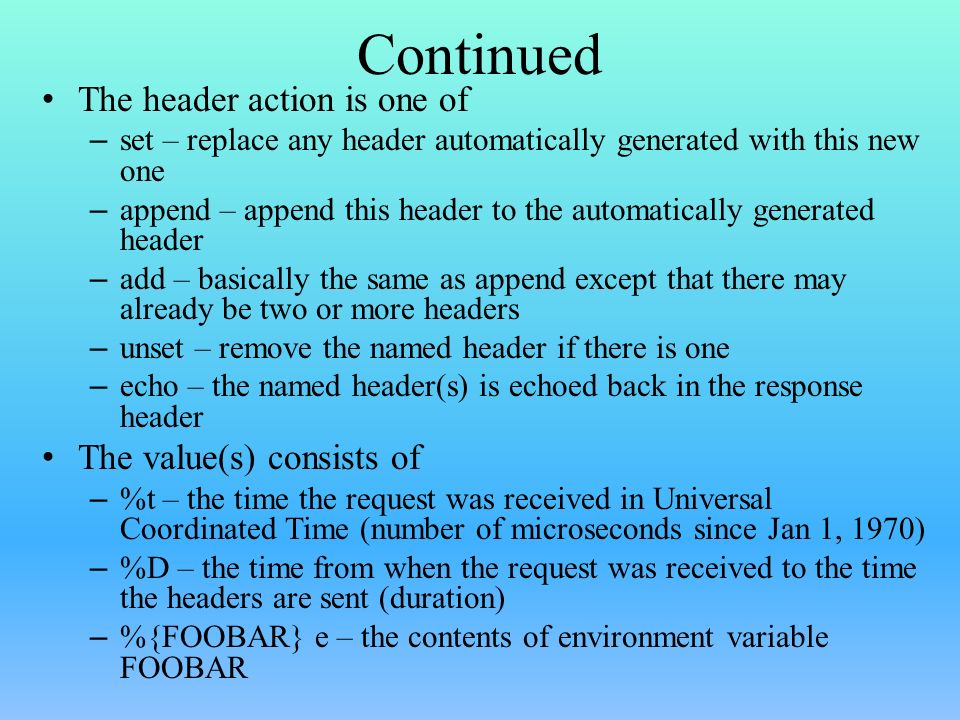 Continued

• The header action is one of
– set – replace any header automatically generated with this new one
– append – append this header to the automatically generated header
– add – basically the same as append except that there may already be two or more headers
– unset – remove the named header if there is one
– echo – the named header(s) is echoed back in the response header

• The value(s) consists of
– %t – the time the request was received in Universal Coordinated Time (number of microseconds since Jan 1, 1970)
– %D – the time from when the request was received to the time the headers are sent (duration)
– %{FOOBAR} e – the contents of environment variable FOOBAR